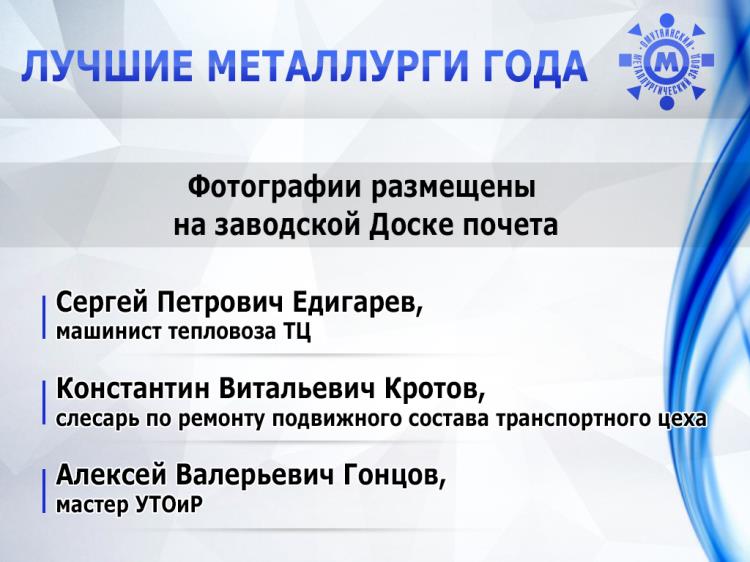 ЛУЧШИЕ МЕТАЛЛУРГИ ГОДА

ОМУТНИНСКИЙ МЕТАЛЛУРГИЧЕСКИЙ ЗАВОД
М

Фотографии размещены на заводской Доске почета

Сергей Петрович Едигарев,
машинист тепловоза ТЦ

Константин Витальевич Кротов,
слесарь по ремонту подвижного состава транспортного цеха

Алексей Валерьевич Гонцов,
мастер УТОиР